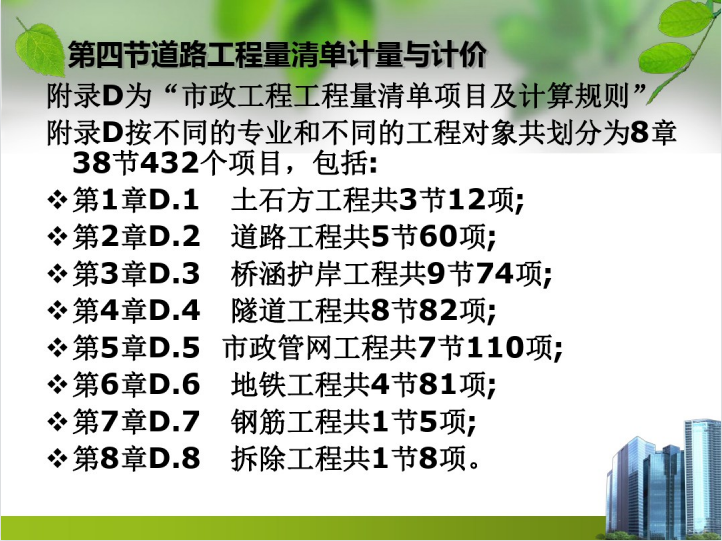 第四节道路工程量清单计量与计价

附录D为“市政工程工程量清单项目及计算规则”

附录D按不同的专业和不同的工程对象共划分为8章38节432个项目，包括:

❖第1章D.1　土石方工程共3节12项;
❖第2章D.2　道路工程共5节60项;
❖第3章D.3　桥涵护岸工程共9节74项;
❖第4章D.4　隧道工程共8节82项;
❖第5章D.5　市政管网工程共7节110项;
❖第6章D.6　地铁工程共4节81项;
❖第7章D.7　钢筋工程共1节5项;
❖第8章D.8　拆除工程共1节8项。